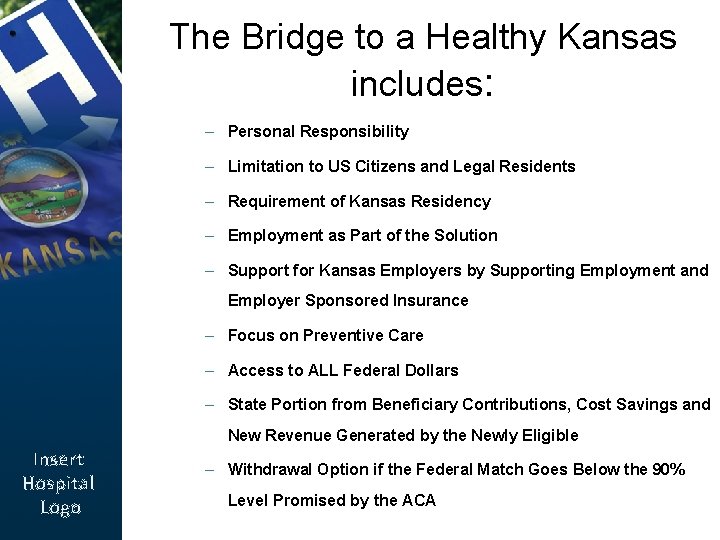 H

KANSAS

Insert Hospital Logo

The Bridge to a Healthy Kansas includes:

– Personal Responsibility
– Limitation to US Citizens and Legal Residents
– Requirement of Kansas Residency
– Employment as Part of the Solution
– Support for Kansas Employers by Supporting Employment and Employer Sponsored Insurance
– Focus on Preventive Care
– Access to ALL Federal Dollars
– State Portion from Beneficiary Contributions, Cost Savings and New Revenue Generated by the Newly Eligible
– Withdrawal Option if the Federal Match Goes Below the 90% Level Promised by the ACA